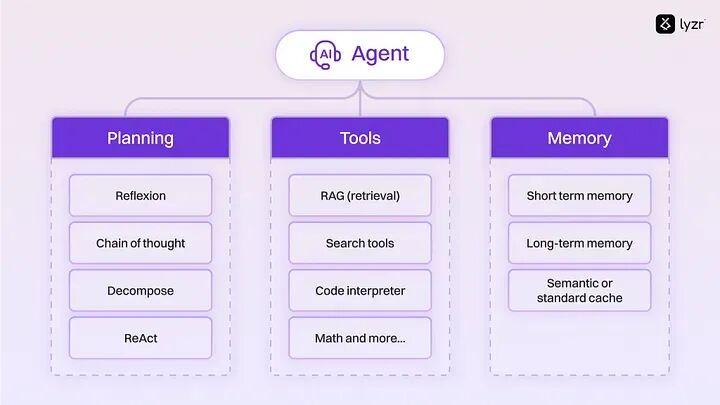 lyzr

AI Agent

Planning

Reflexion

Chain of thought

Decompose

ReAct

Tools

RAG (retrieval)

Search tools

Code interpreter

Math and more...

Memory

Short term memory

Long-term memory

Semantic or standard cache